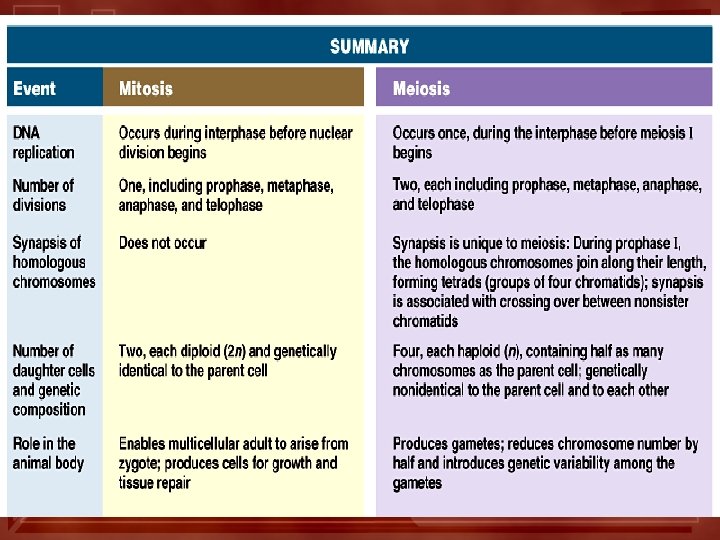 SUMMARY

| Event | Mitosis | Meiosis |
|---|---|---|
| DNA replication | Occurs during interphase before nuclear division begins | Occurs once, during the interphase before meiosis I begins |
| Number of divisions | One, including prophase, metaphase, anaphase, and telophase | Two, each including prophase, metaphase, anaphase, and telophase |
| Synapsis of homologous chromosomes | Does not occur | Synapsis is unique to meiosis: During prophase I, the homologous chromosomes join along their length, forming tetrads (groups of four chromatids); synapsis is associated with crossing over between nonsister chromatids |
| Number of daughter cells and genetic composition | Two, each diploid ($2n$) and genetically identical to the parent cell | Four, each haploid ($n$), containing half as many chromosomes as the parent cell; genetically nonidentical to the parent cell and to each other |
| Role in the animal body | Enables multicellular adult to arise from zygote; produces cells for growth and tissue repair | Produces gametes; reduces chromosome number by half and introduces genetic variability among the gametes |